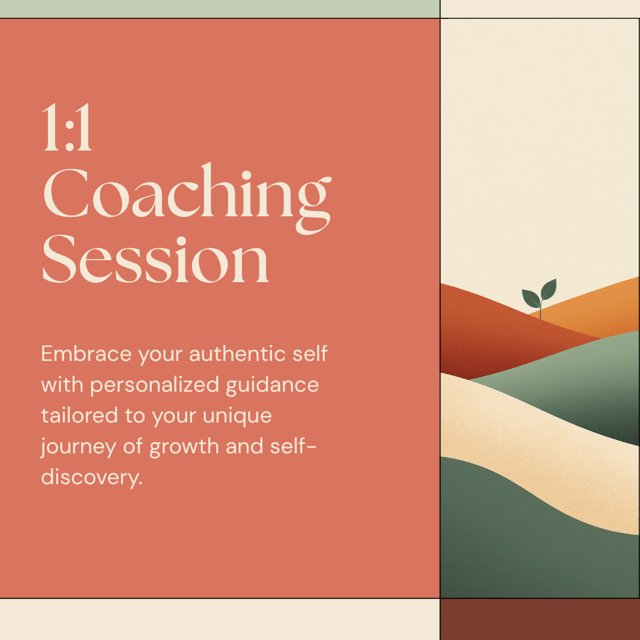 1:1
Coaching
Session

Embrace your authentic self with personalized guidance tailored to your unique journey of growth and self-discovery.